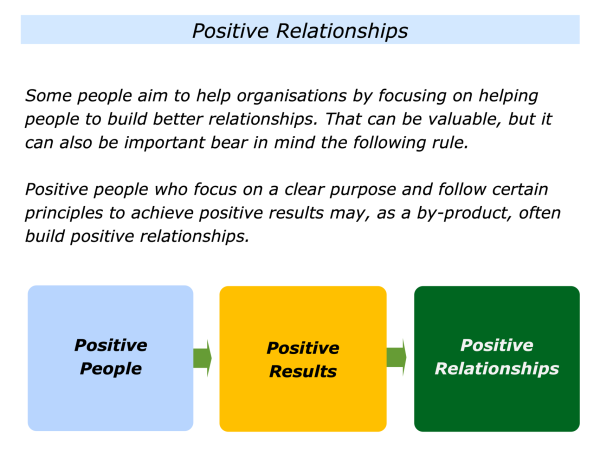 Positive Relationships

Some people aim to help organisations by focusing on helping people to build better relationships. That can be valuable, but it can also be important bear in mind the following rule.

Positive people who focus on a clear purpose and follow certain principles to achieve positive results may, as a by-product, often build positive relationships.

Positive People

Positive Results

Positive Relationships